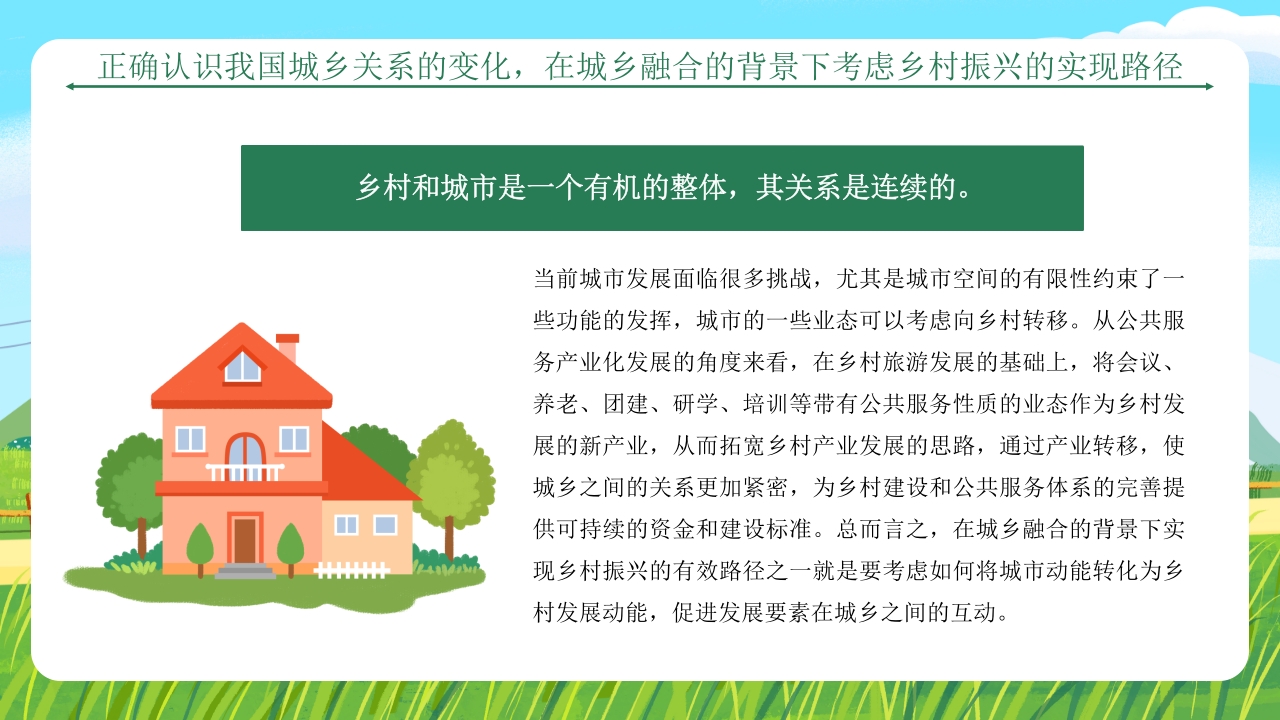 正确认识我国城乡关系的变化，在城乡融合的背景下考虑乡村振兴的实现路径

乡村和城市是一个有机的整体，其关系是连续的。

当前城市发展面临很多挑战，尤其是城市空间的有限性约束了一些功能的发挥，城市的一些业态可以考虑向乡村转移。从公共服务产业化发展的角度来看，在乡村旅游发展的基础上，将会议、养老、团建、研学、培训等带有公共服务性质的业态作为乡村发展的新产业，从而拓宽乡村产业发展的思路，通过产业转移，使城乡之间的关系更加紧密，为乡村建设和公共服务体系的完善提供可持续的资金和建设标准。总而言之，在城乡融合的背景下实现乡村振兴的有效路径之一就是要考虑如何将城市动能转化为乡村发展动能，促进发展要素在城乡之间的互动。